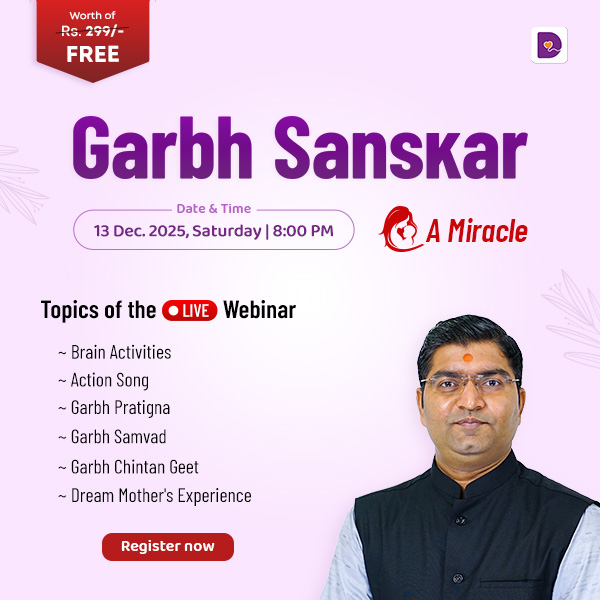 Worth of
Rs. 299/-
FREE

Garbh Sanskar

Date & Time
13 Dec. 2025, Saturday | 8:00 PM

A Miracle

Topics of the LIVE Webinar

~ Brain Activities
~ Action Song
~ Garbh Pratigna
~ Garbh Samvad
~ Garbh Chintan Geet
~ Dream Mother's Experience

Register now